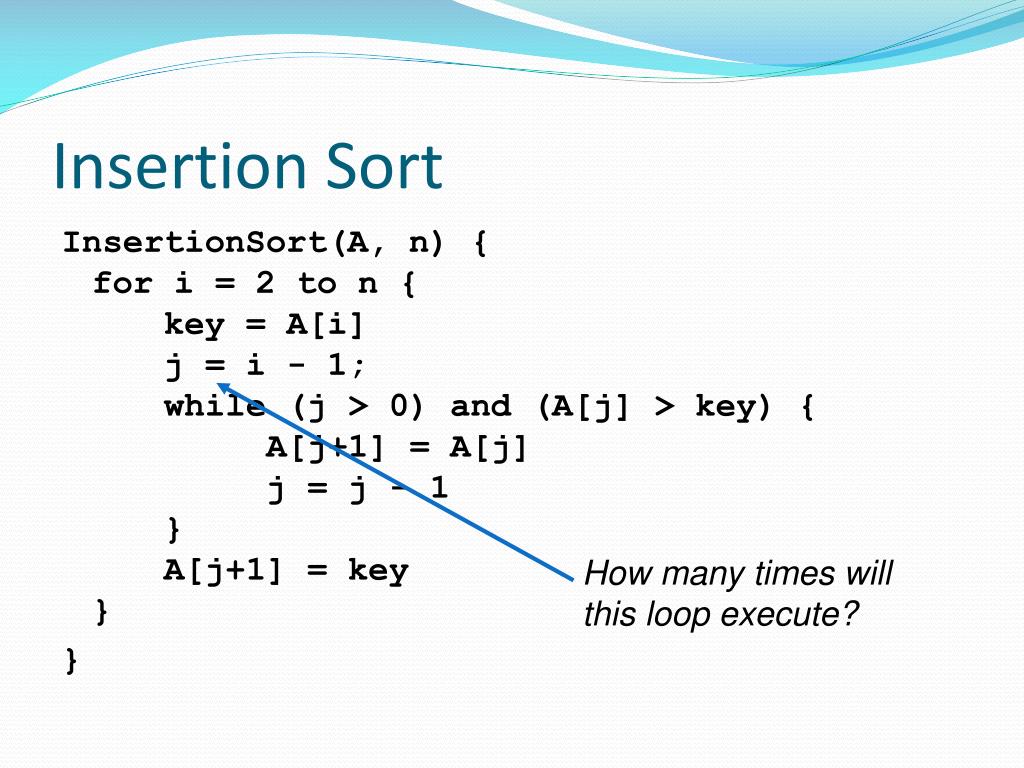 Insertion Sort

InsertionSort(A, n) {
  for i = 2 to n {
      key = A[i]
      j = i - 1;
      while (j > 0) and (A[j] > key) {
            A[j+1] = A[j]
            j = j - 1
      }
      A[j+1] = key
  }
}

How many times will this loop execute?